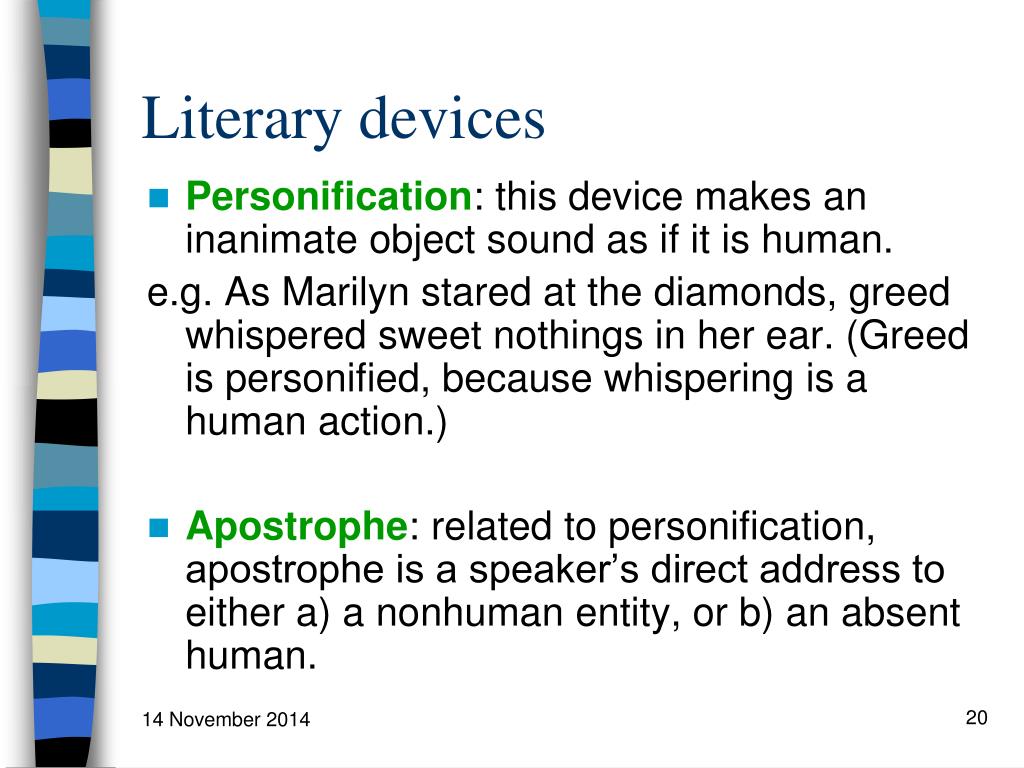 Literary devices

Personification: this device makes an inanimate object sound as if it is human.

e.g. As Marilyn stared at the diamonds, greed whispered sweet nothings in her ear. (Greed is personified, because whispering is a human action.)

Apostrophe: related to personification, apostrophe is a speaker’s direct address to either a) a nonhuman entity, or b) an absent human.

14 November 2014

20